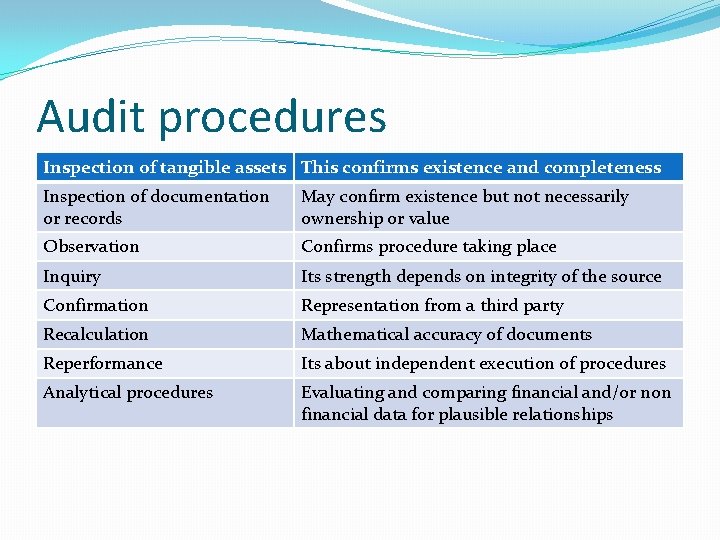 Audit procedures

| Inspection of tangible assets | This confirms existence and completeness |
|---|---|
| Inspection of documentation or records | May confirm existence but not necessarily ownership or value |
| Observation | Confirms procedure taking place |
| Inquiry | Its strength depends on integrity of the source |
| Confirmation | Representation from a third party |
| Recalculation | Mathematical accuracy of documents |
| Reperformance | Its about independent execution of procedures |
| Analytical procedures | Evaluating and comparing financial and/or non financial data for plausible relationships |